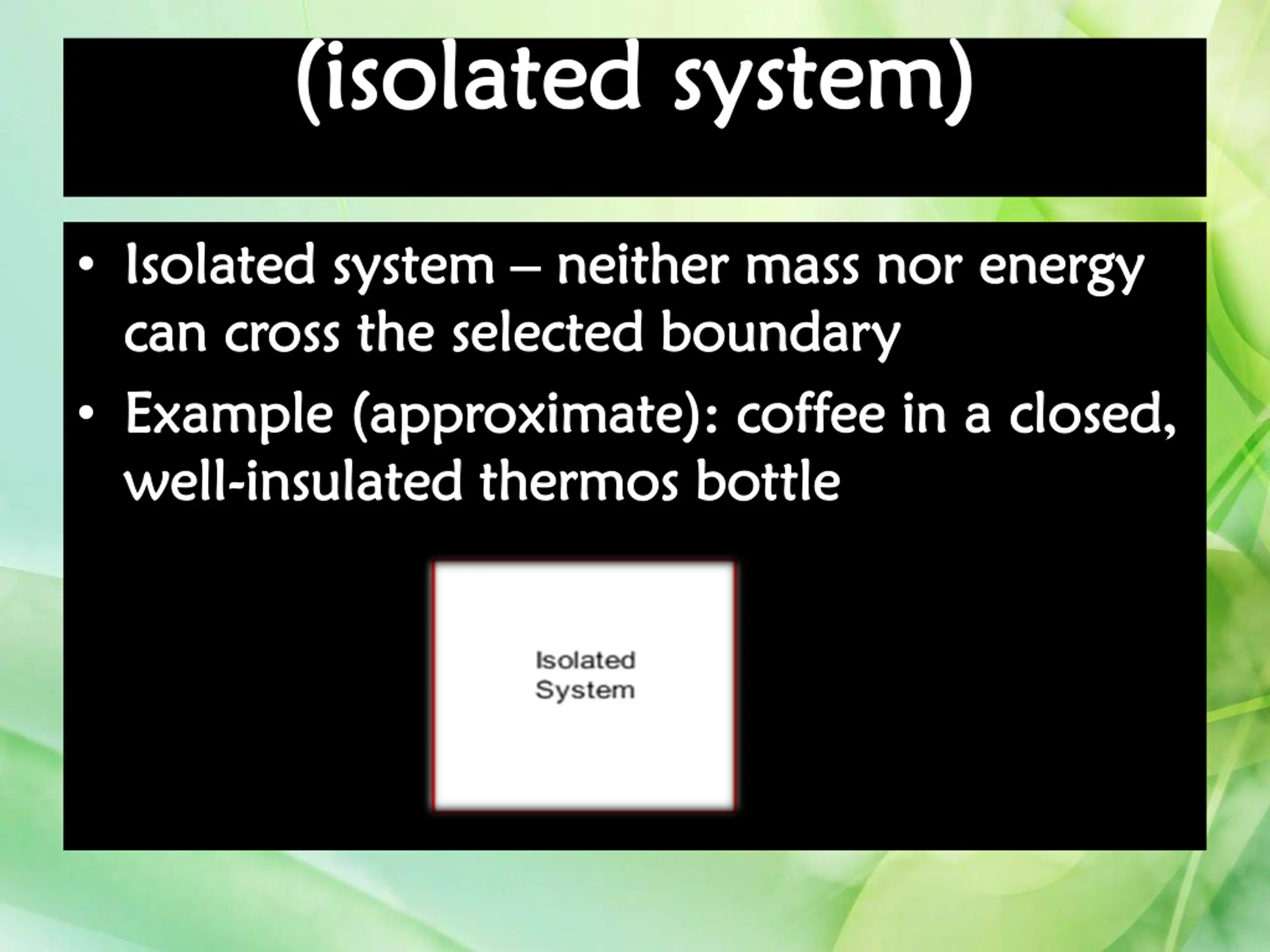 (isolated system)

• Isolated system – neither mass nor energy can cross the selected boundary
• Example (approximate): coffee in a closed, well-insulated thermos bottle

Isolated System